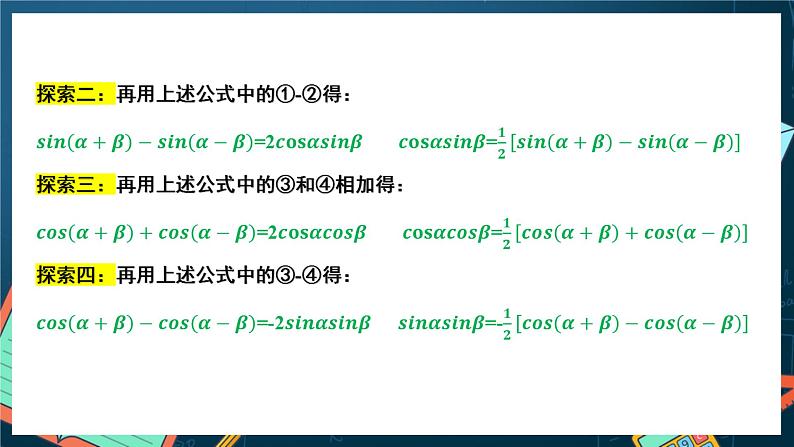 探索二：再用上述公式中的①-②得：

$sin(\alpha+\beta)-sin(\alpha-\beta)=2cos\alpha sin\beta$ $cos\alpha sin\beta=\frac{1}{2}[sin(\alpha+\beta)-sin(\alpha-\beta)]$

探索三：再用上述公式中的③和④相加得：

$cos(\alpha+\beta)+cos(\alpha-\beta)=2cos\alpha cos\beta$ $cos\alpha cos\beta=\frac{1}{2}[cos(\alpha+\beta)+cos(\alpha-\beta)]$

探索四：再用上述公式中的③-④得：

$cos(\alpha+\beta)-cos(\alpha-\beta)=-2sin\alpha sin\beta$ $sin\alpha sin\beta=-\frac{1}{2}[cos(\alpha+\beta)-cos(\alpha-\beta)]$